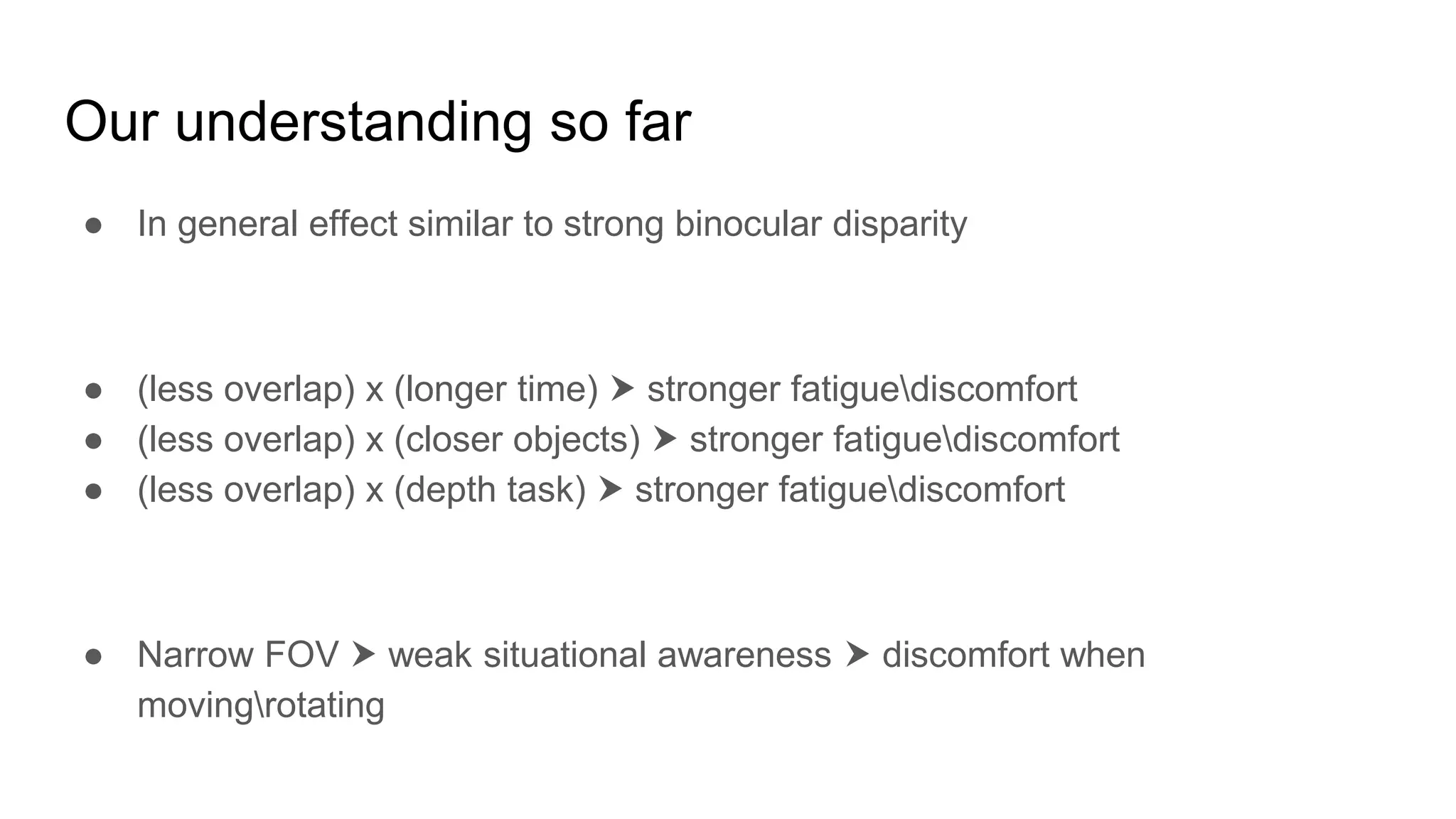 Our understanding so far

● In general effect similar to strong binocular disparity

● (less overlap) x (longer time) ➤ stronger fatigue\discomfort
● (less overlap) x (closer objects) ➤ stronger fatigue\discomfort
● (less overlap) x (depth task) ➤ stronger fatigue\discomfort

● Narrow FOV ➤ weak situational awareness ➤ discomfort when moving\rotating